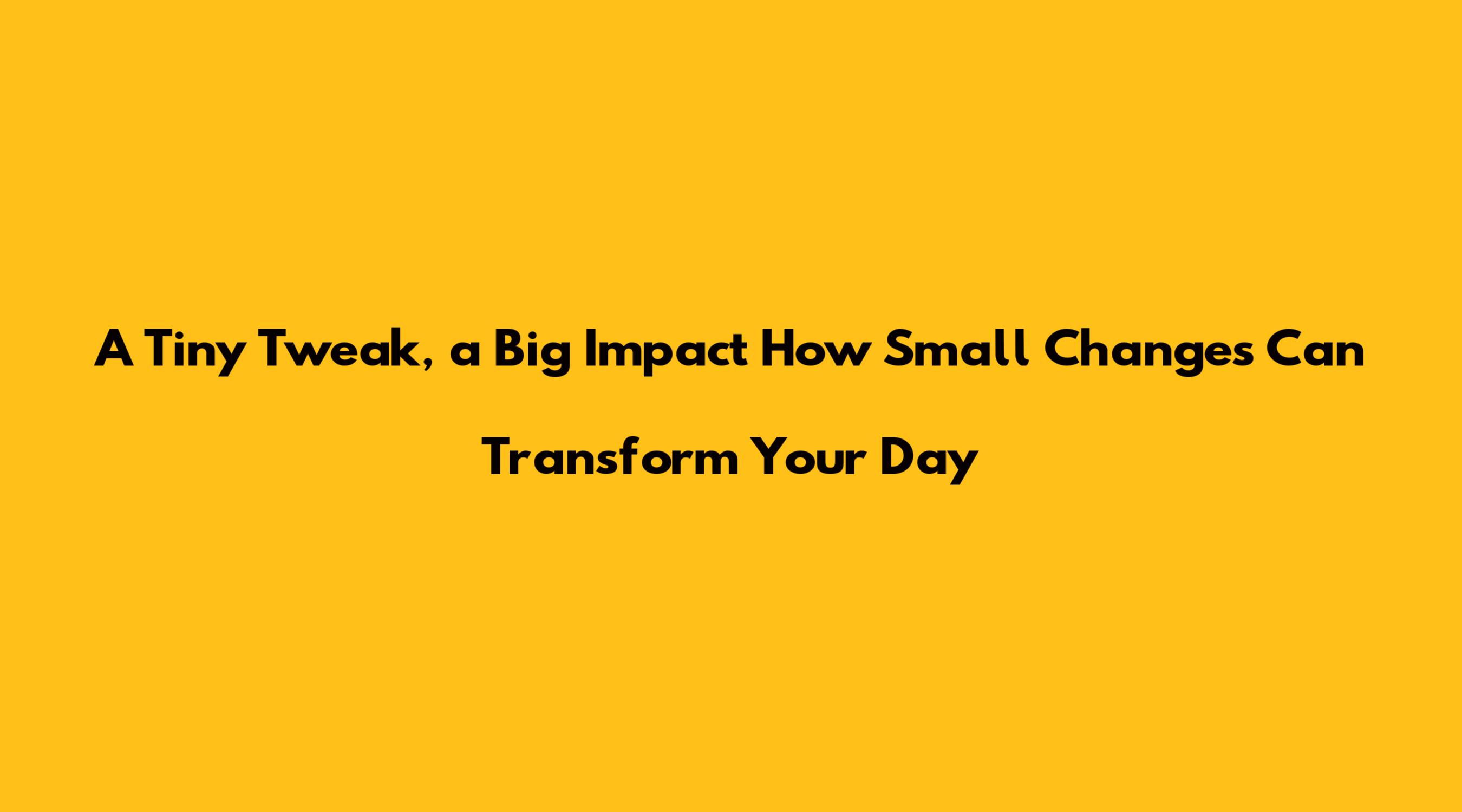 A Tiny Tweak, a Big Impact How Small Changes Can Transform Your Day